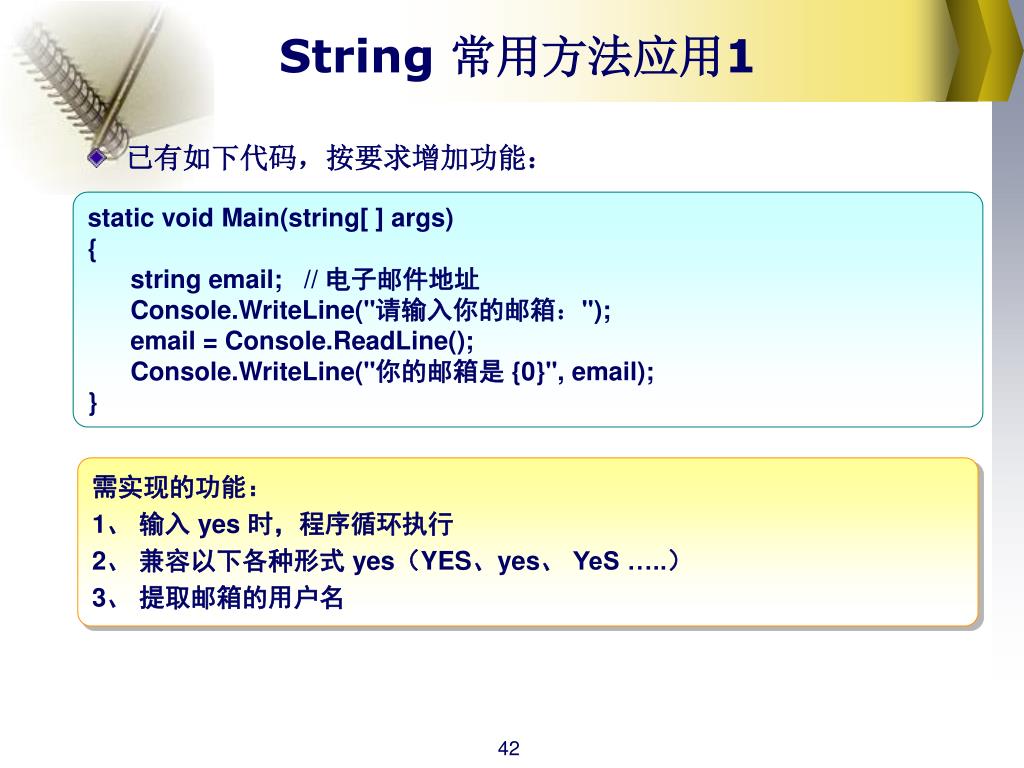 String 常用方法应用1

已有如下代码，按要求增加功能：

static void Main(string[ ] args)
{
string email; // 电子邮件地址
Console.WriteLine("请输入你的邮箱：");
email = Console.ReadLine();
Console.WriteLine("你的邮箱是 {0}", email);
}

需实现的功能：
1、 输入 yes 时，程序循环执行
2、 兼容以下各种形式 yes（YES、yes、 YeS …..）
3、 提取邮箱的用户名

42